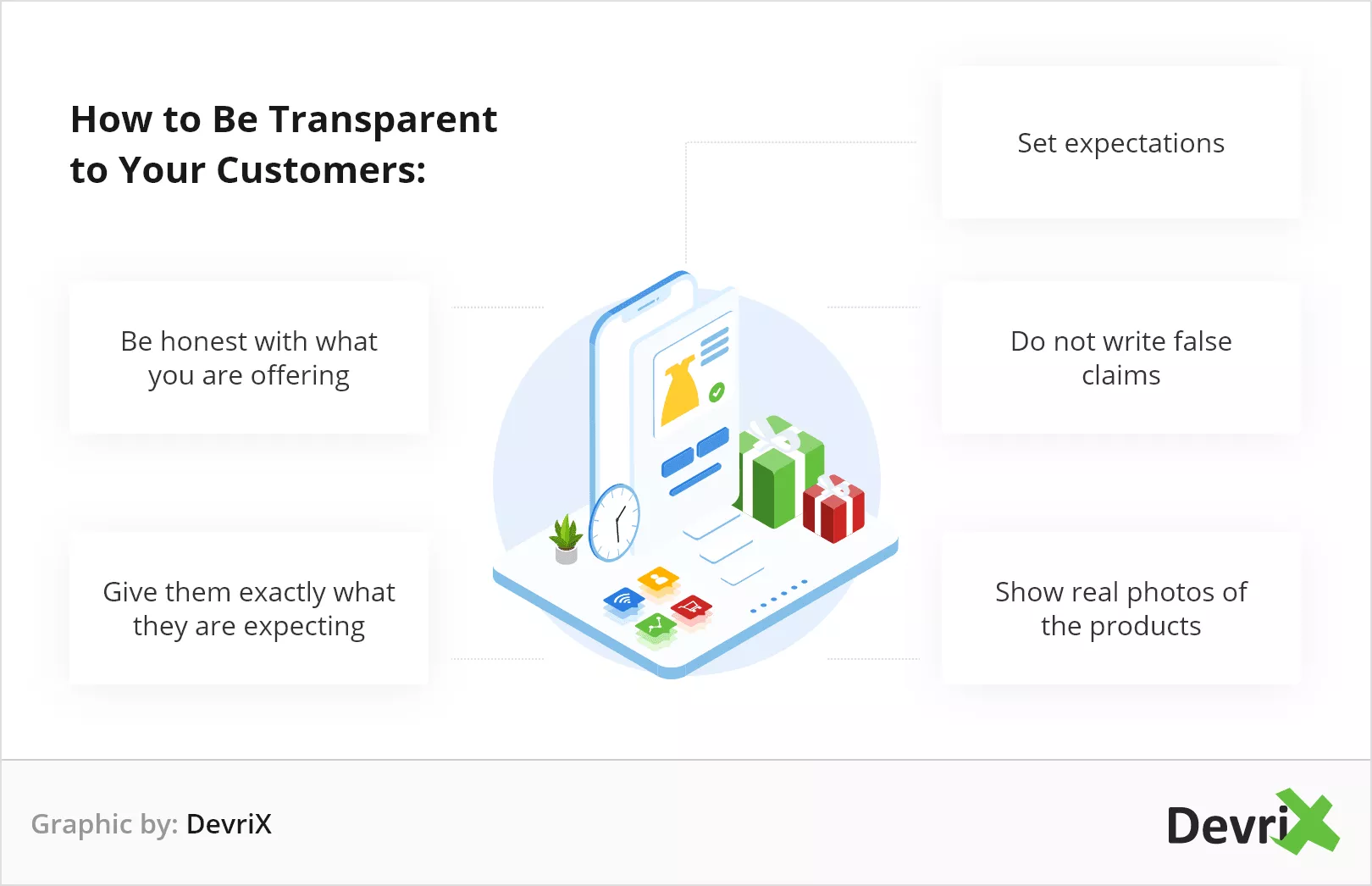 How to Be Transparent to Your Customers:

Set expectations

Be honest with what you are offering

Do not write false claims

Give them exactly what they are expecting

Show real photos of the products

Graphic by: DevriX

DevriX